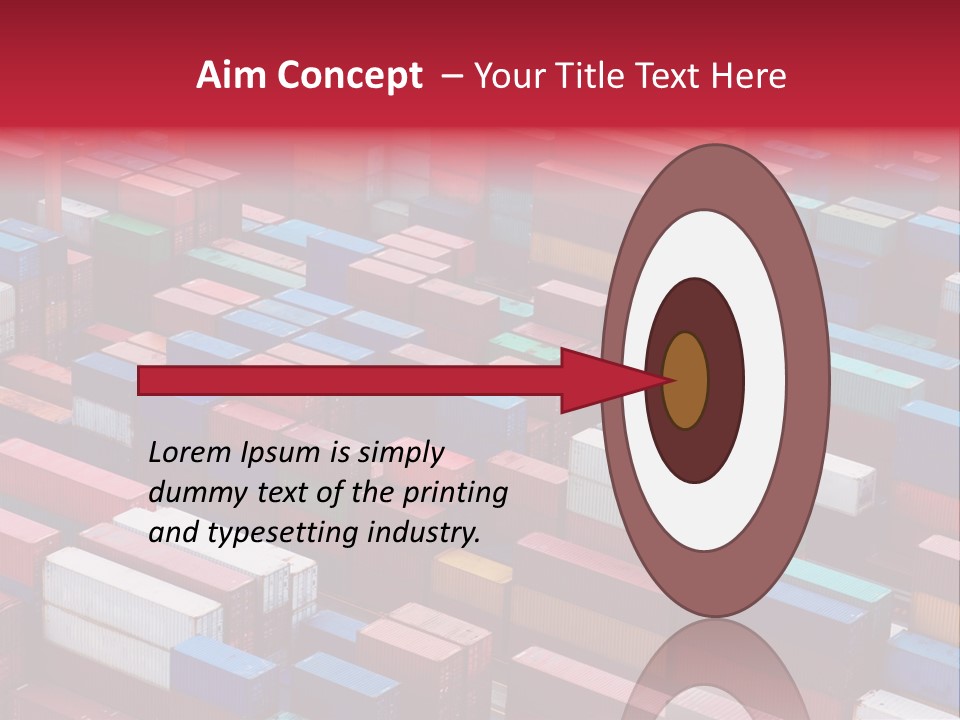 Aim Concept – Your Title Text Here

Lorem Ipsum is simply dummy text of the printing and typesetting industry.